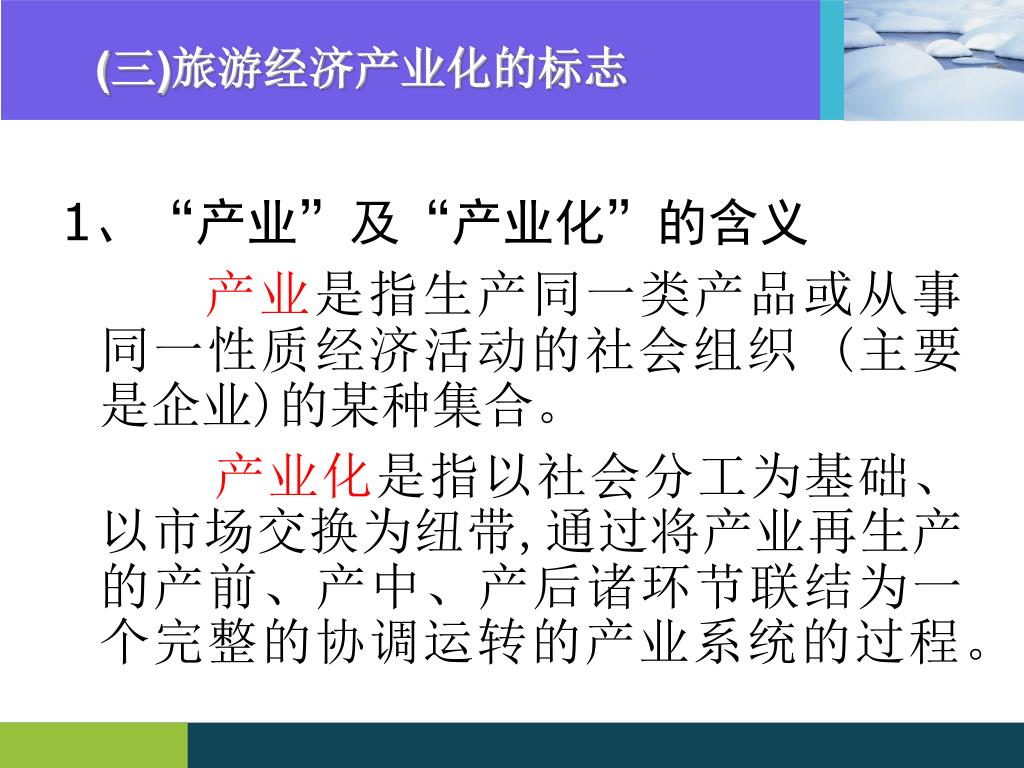 (三)旅游经济产业化的标志

1、“产业”及“产业化”的含义

产业是指生产同一类产品或从事同一性质经济活动的社会组织（主要是企业)的某种集合。

产业化是指以社会分工为基础、以市场交换为纽带,通过将产业再生产的产前、产中、产后诸环节联结为一个完整的协调运转的产业系统的过程。